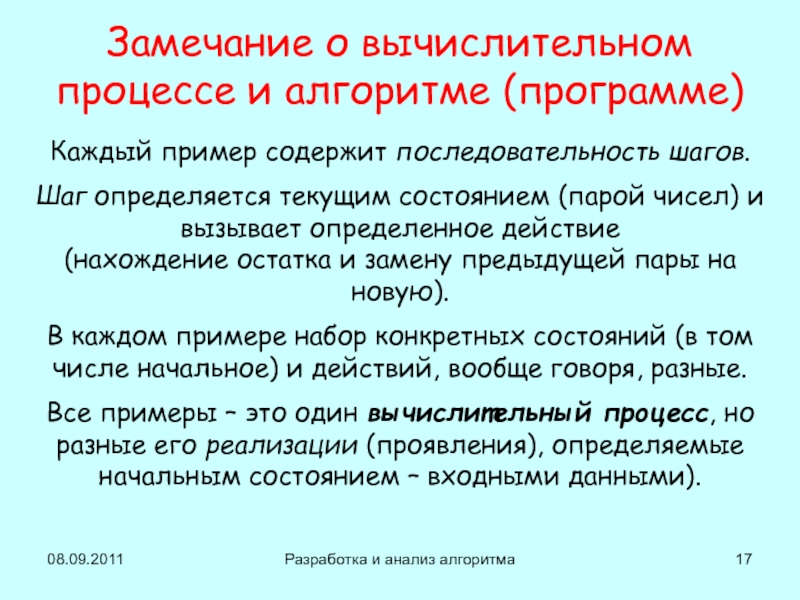 Замечание о вычислительном процессе и алгоритме (программе)

Каждый пример содержит последовательность шагов.

Шаг определяется текущим состоянием (парой чисел) и вызывает определенное действие (нахождение остатка и замену предыдущей пары на новую).

В каждом примере набор конкретных состояний (в том числе начальное) и действий, вообще говоря, разные.

Все примеры – это один вычислительный процесс, но разные его реализации (проявления), определяемые начальным состоянием – входными данными).

08.09.2011

Разработка и анализ алгоритма

17